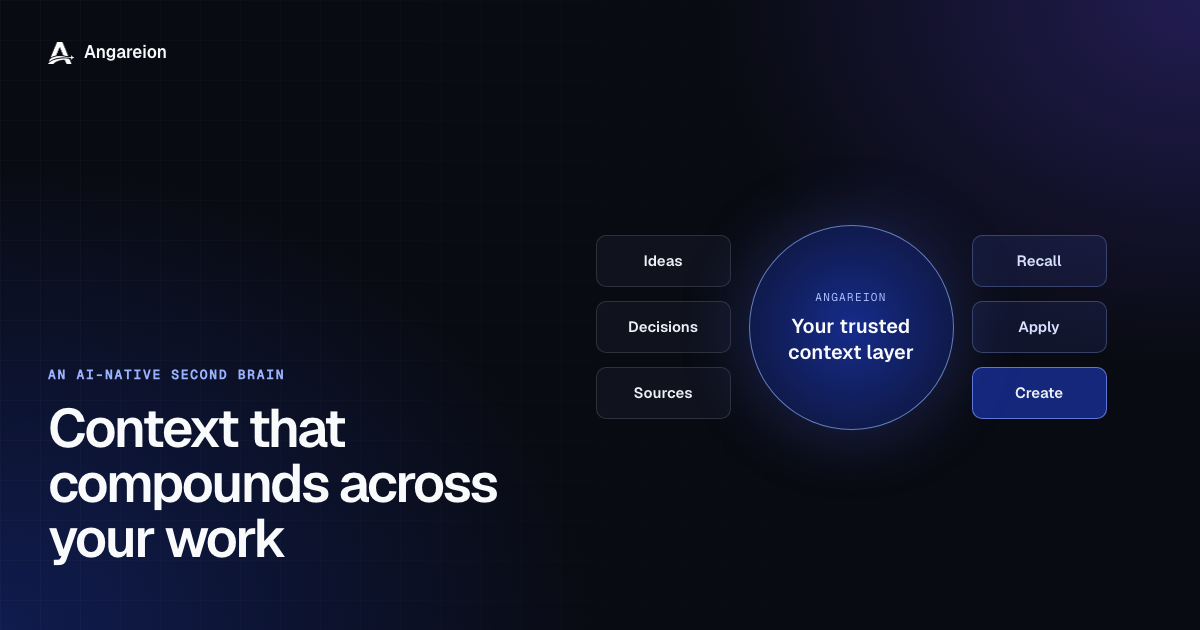 Angareion

AN AI-NATIVE SECOND BRAIN

Context that compounds across your work

Ideas

Decisions

Sources

ANGAREION

Your trusted context layer

Recall

Apply

Create